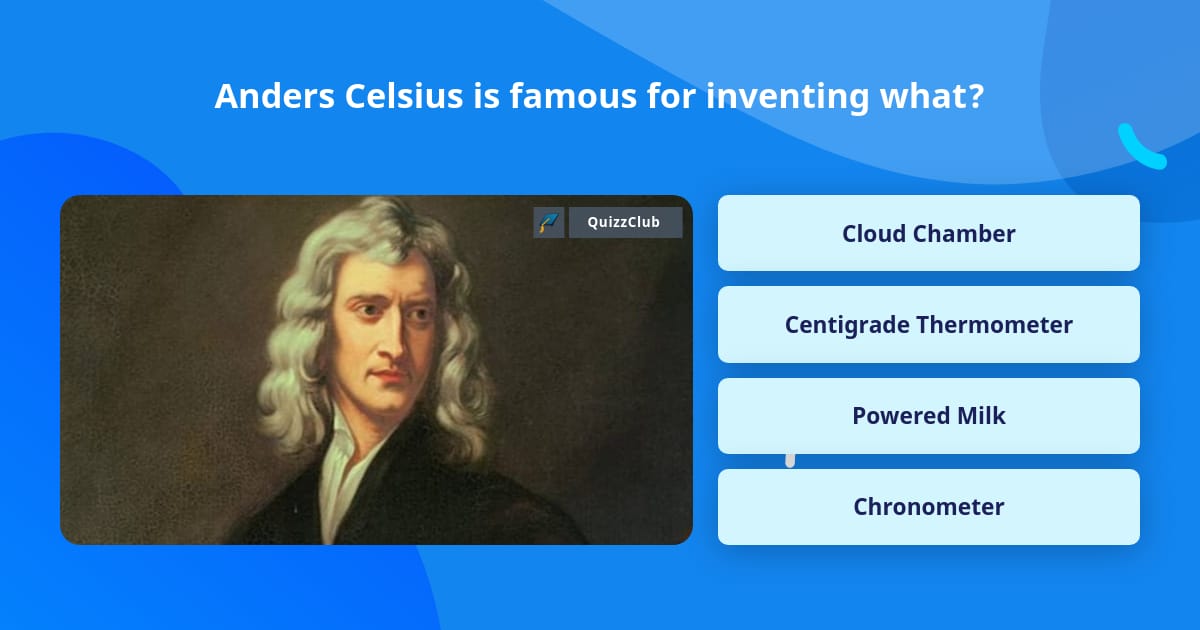 Anders Celsius is famous for inventing what?

QuizzClub

Cloud Chamber

Centigrade Thermometer

Powered Milk

Chronometer